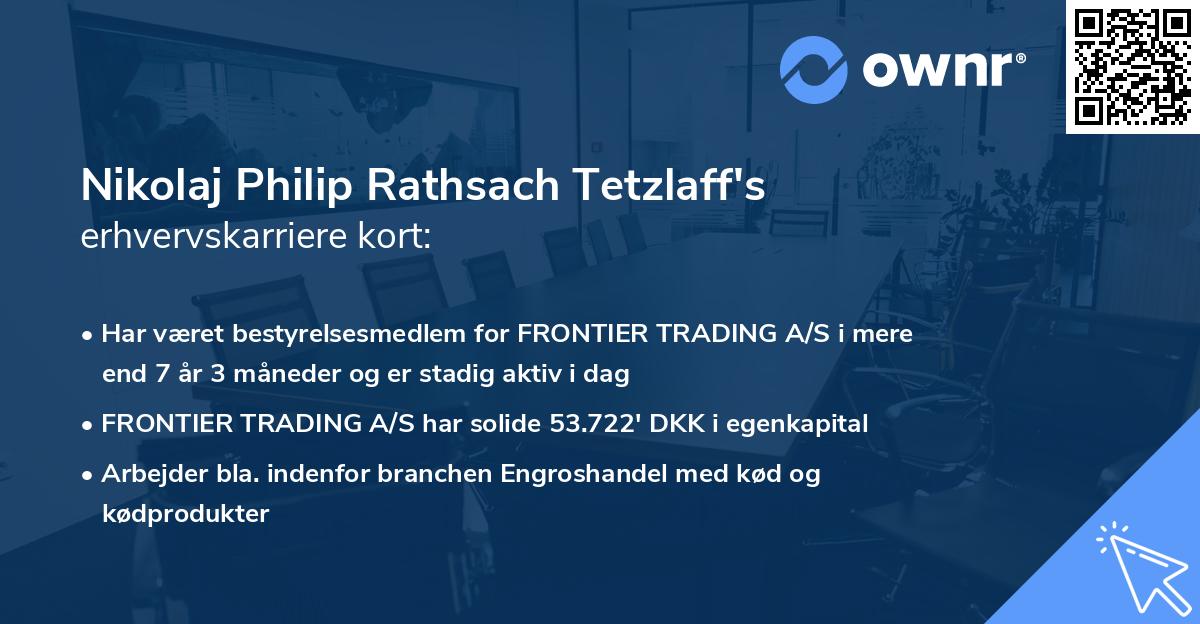 ownr®

Nikolaj Philip Rathsach Tetzlaff's
erhvervskarriere kort:

• Har været bestyrelsesmedlem for FRONTIER TRADING A/S i mere end 7 år 3 måneder og er stadig aktiv i dag

• FRONTIER TRADING A/S har solide 53.722' DKK i egenkapital

• Arbejder bla. indenfor branchen Engroshandel med kød og kødprodukter